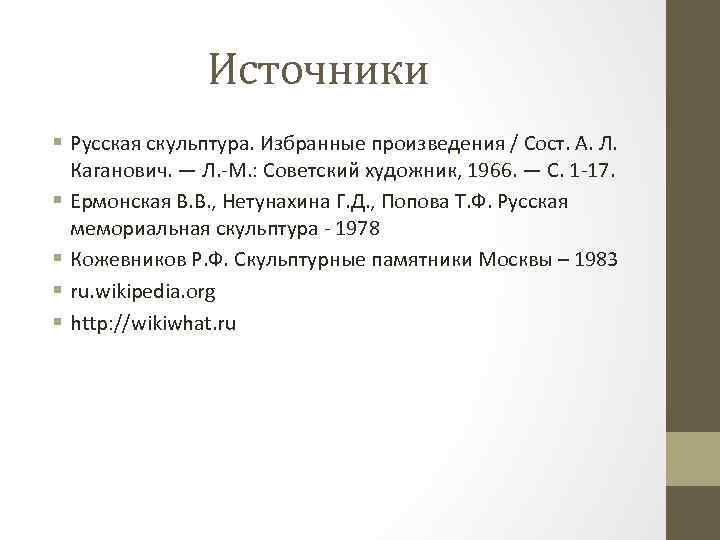 Источники

Русская скульптура. Избранные произведения / Сост. А. Л. Каганович. — Л.-М.: Советский художник, 1966. — С. 1-17.

Ермонская В.В., Нетунахина Г.Д., Попова Т.Ф. Русская мемориальная скульптура - 1978

Кожевников Р.Ф. Скульптурные памятники Москвы – 1983

ru.wikipedia.org

http://wikiwhat.ru